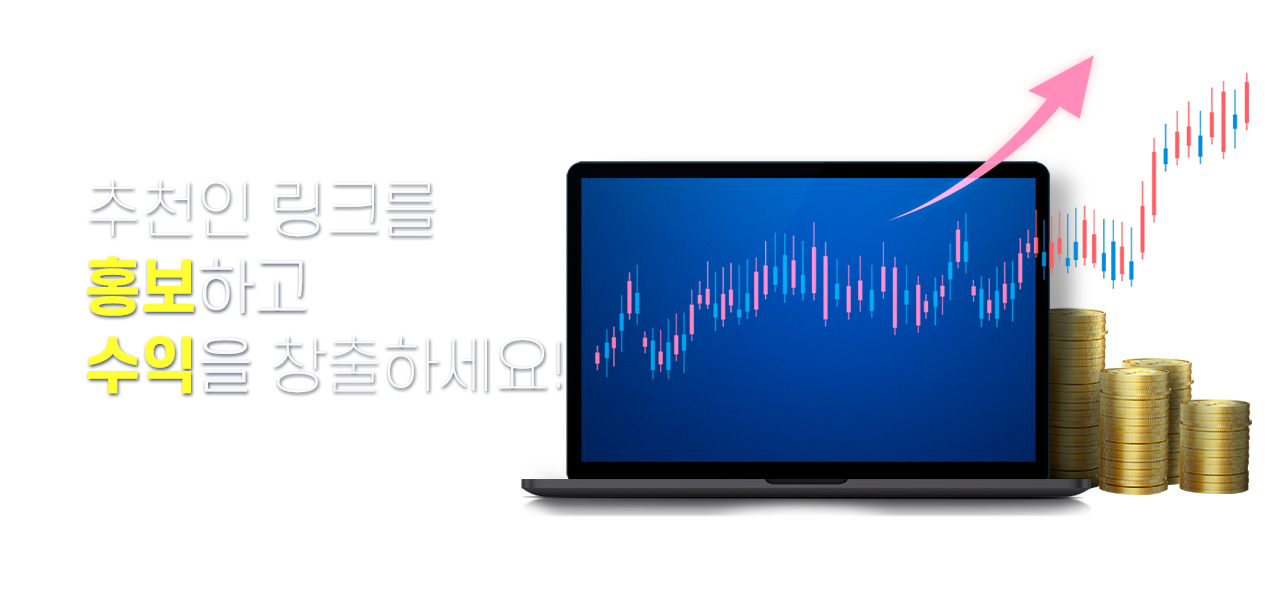 추천인 링크를
홍보하고
수익을 창출하세요!